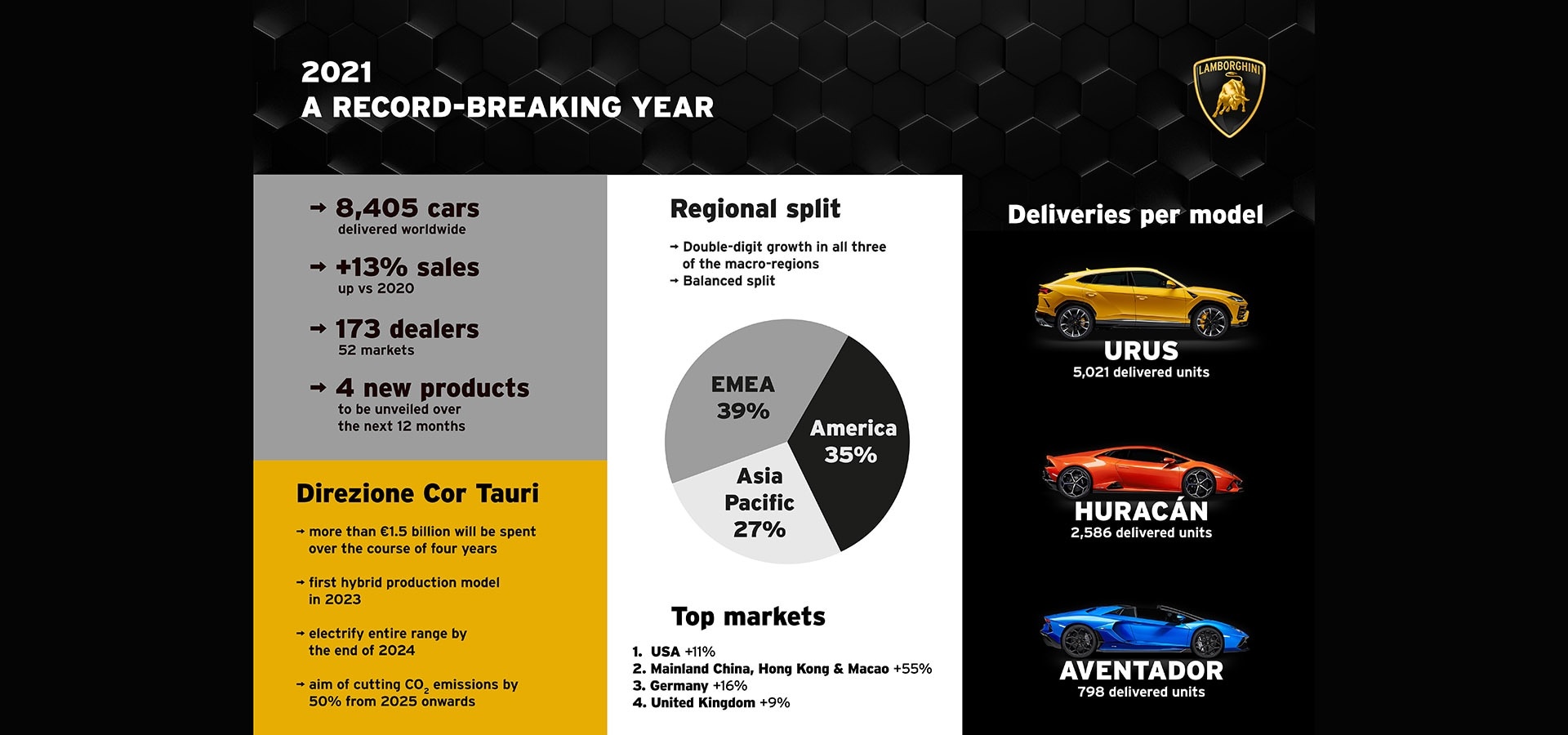 2021
A RECORD-BREAKING YEAR

LAMBORGHINI

→ 8,405 cars
delivered worldwide

→ +13% sales
up vs 2020

→ 173 dealers
52 markets

→ 4 new products
to be unveiled over the next 12 months

Direzione Cor Tauri

→ more than €1.5 billion will be spent over the course of four years

→ first hybrid production model in 2023

→ electrify entire range by the end of 2024

→ aim of cutting $CO_2$ emissions by 50% from 2025 onwards

Regional split

→ Double-digit growth in all three of the macro-regions
→ Balanced split

EMEA 39%
America 35%
Asia Pacific 27%

Top markets

1. USA +11%
2. Mainland China, Hong Kong & Macao +55%
3. Germany +16%
4. United Kingdom +9%

Deliveries per model

URUS
5,021 delivered units

HURACÁN
2,586 delivered units

AVENTADOR
798 delivered units